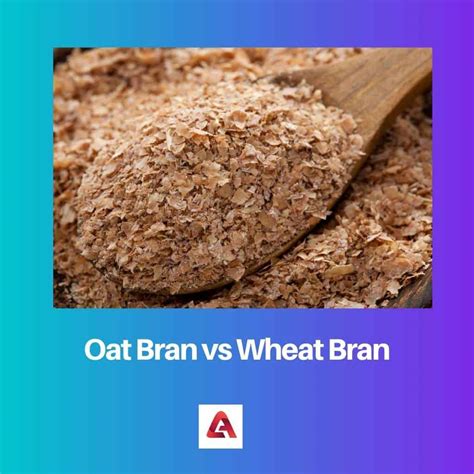 Oat Bran vs Wheat Bran